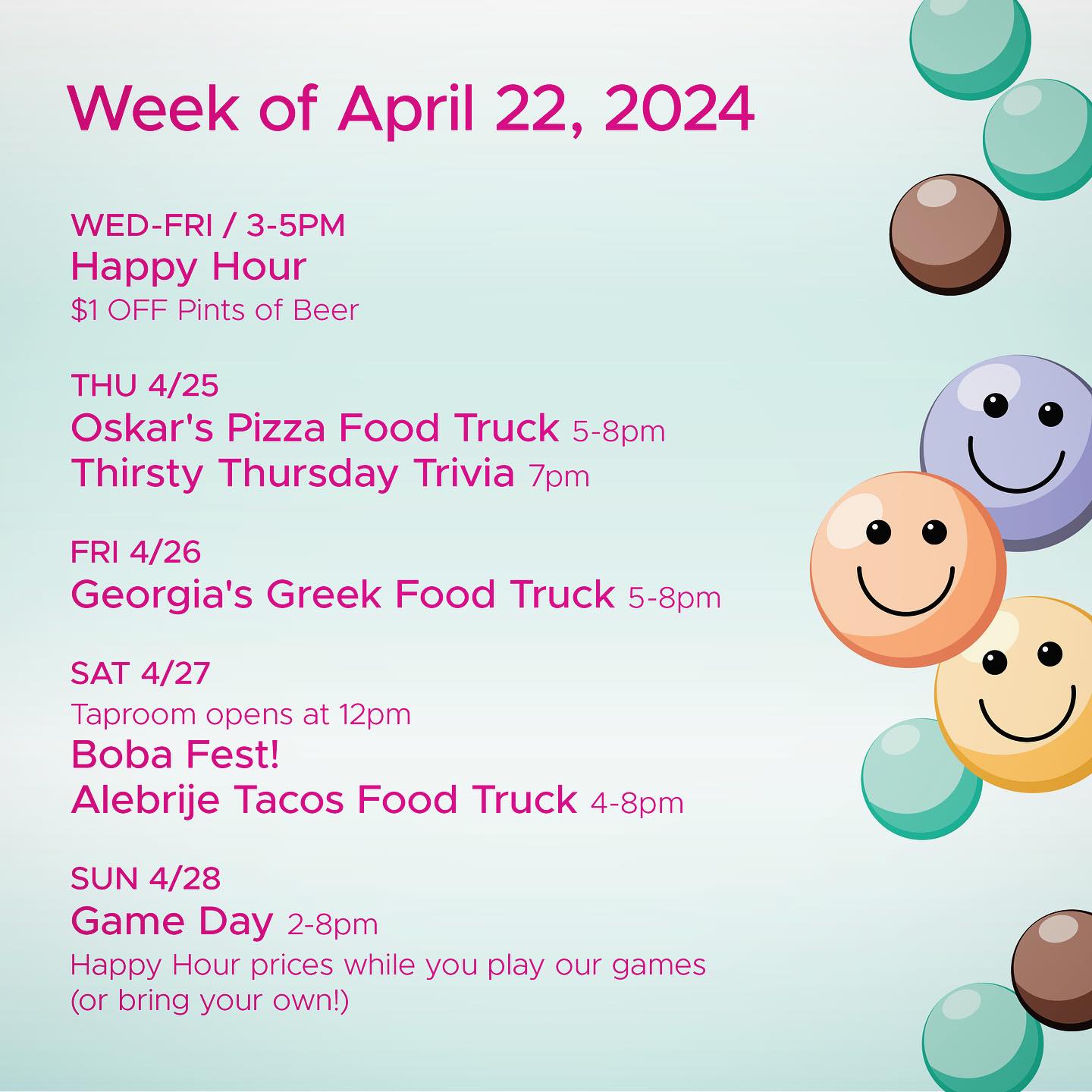 Week of April 22, 2024

WED-FRI / 3-5PM
Happy Hour
$1 OFF Pints of Beer

THU 4/25
Oskar's Pizza Food Truck 5-8pm
Thirsty Thursday Trivia 7pm

FRI 4/26
Georgia's Greek Food Truck 5-8pm

SAT 4/27
Taproom opens at 12pm
Boba Fest!
Alebrije Tacos Food Truck 4-8pm

SUN 4/28
Game Day 2-8pm
Happy Hour prices while you play our games (or bring your own!)